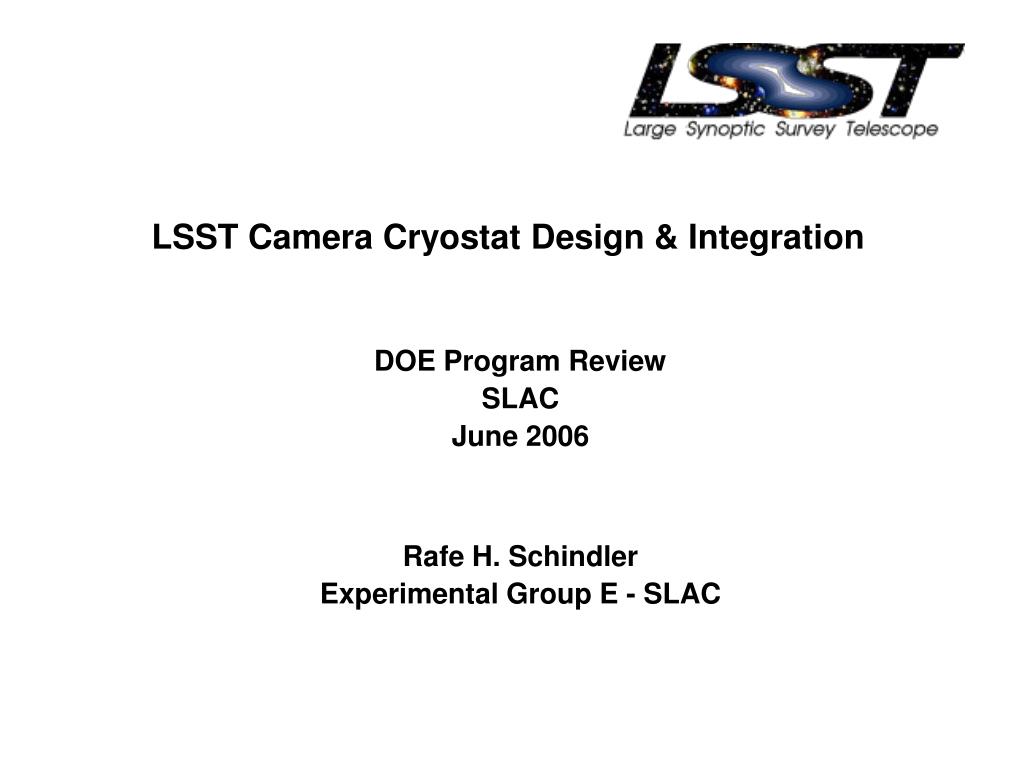 LSST
Large Synoptic Survey Telescope

LSST Camera Cryostat Design & Integration

DOE Program Review
SLAC
June 2006

Rafe H. Schindler
Experimental Group E - SLAC